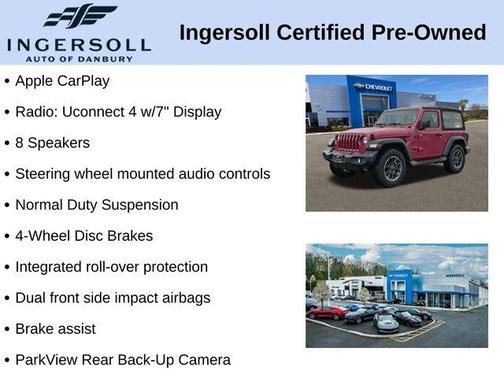 INGERSOLL
AUTO OF DANBURY

Ingersoll Certified Pre-Owned

• Apple CarPlay
• Radio: Uconnect 4 w/7" Display
• 8 Speakers
• Steering wheel mounted audio controls
• Normal Duty Suspension
• 4-Wheel Disc Brakes
• Integrated roll-over protection
• Dual front side impact airbags
• Brake assist
• ParkView Rear Back-Up Camera

CHEVROLET

INGERSOLL